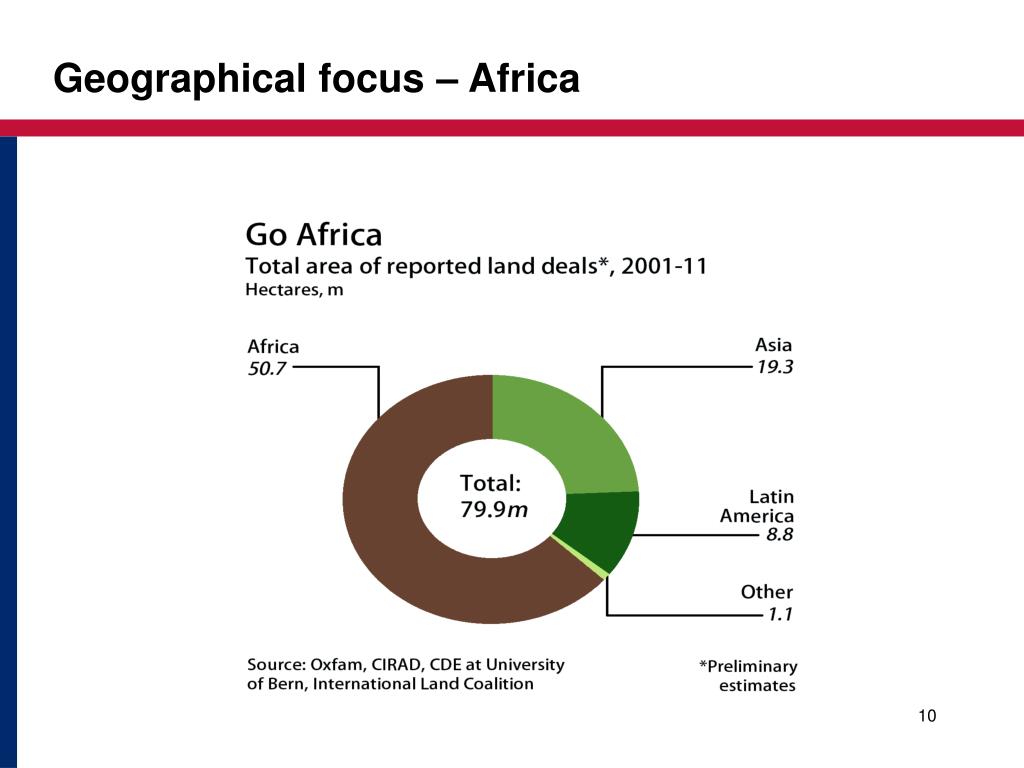 Geographical focus – Africa

Go Africa
Total area of reported land deals*, 2001-11
Hectares, m

Africa
50.7

Asia
19.3

Total:
79.9m

Latin America
8.8

Other
1.1

Source: Oxfam, CIRAD, CDE at University of Bern, International Land Coalition

*Preliminary estimates

10